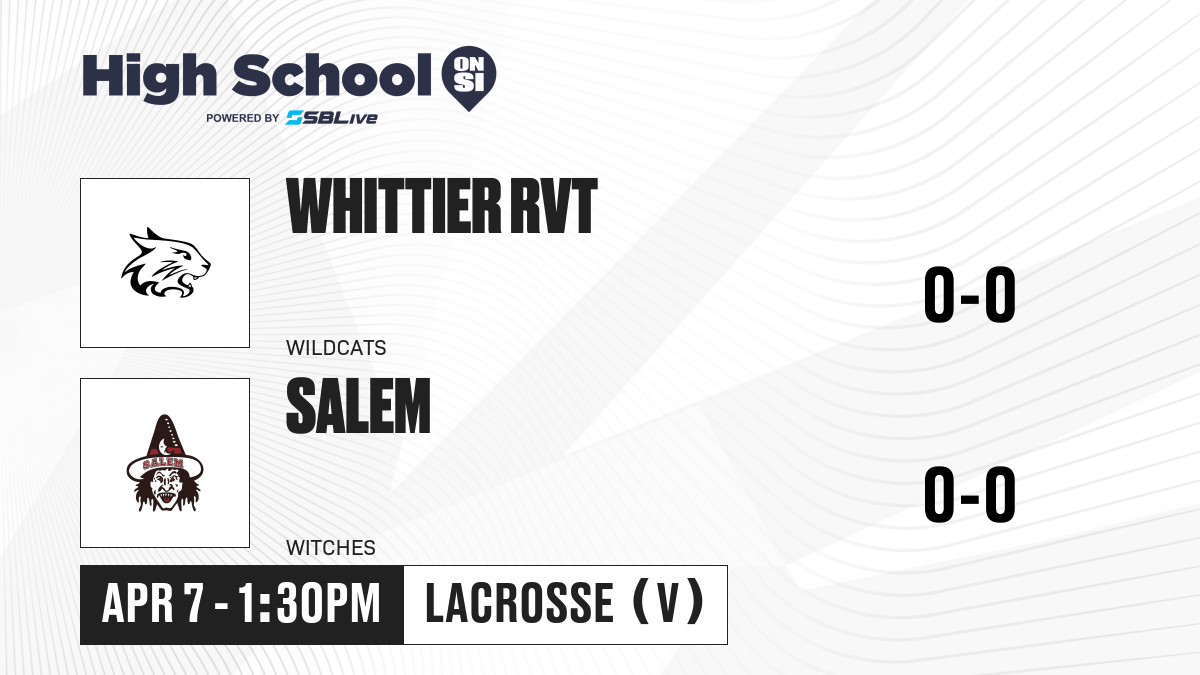 High School ON SI
POWERED BY SBLive

WHITTIER RVT
WILDCATS
0-0

SALEM
SALEM
WITCHES
0-0

APR 7 - 1:30PM
LACROSSE (V)